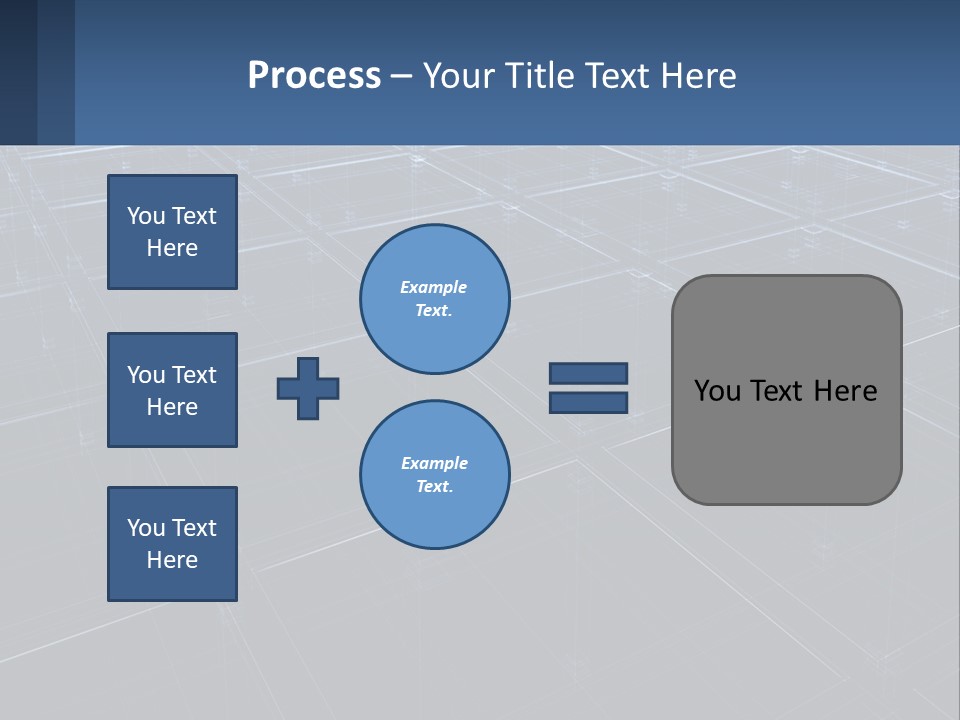 Process – Your Title Text Here

You Text Here

You Text Here

You Text Here

Example Text.

Example Text.

You Text Here